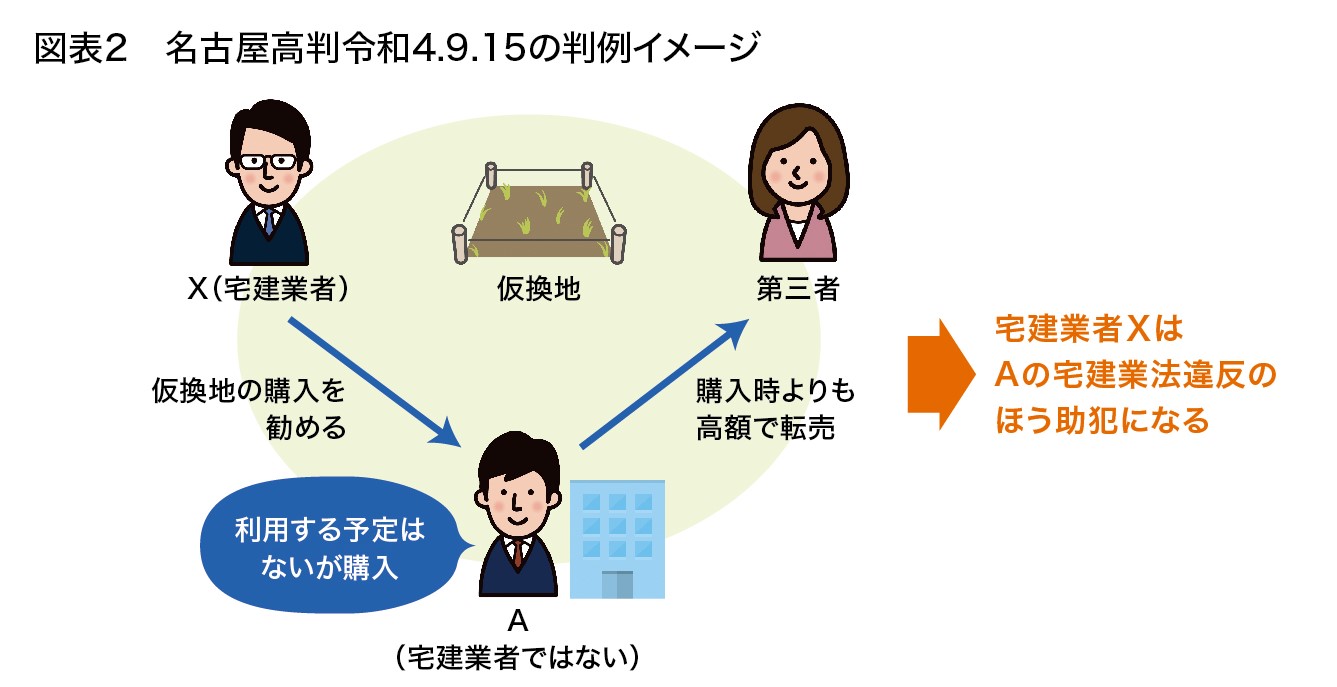 図表2　名古屋高判令和4.9.15の判例イメージ

X（宅建業者）

仮換地

第三者

仮換地の購入を勧める

購入時よりも高額で転売

利用する予定はないが購入

A
（宅建業者ではない）

宅建業者Xは
Aの宅建業法違反の
ほう助犯になる